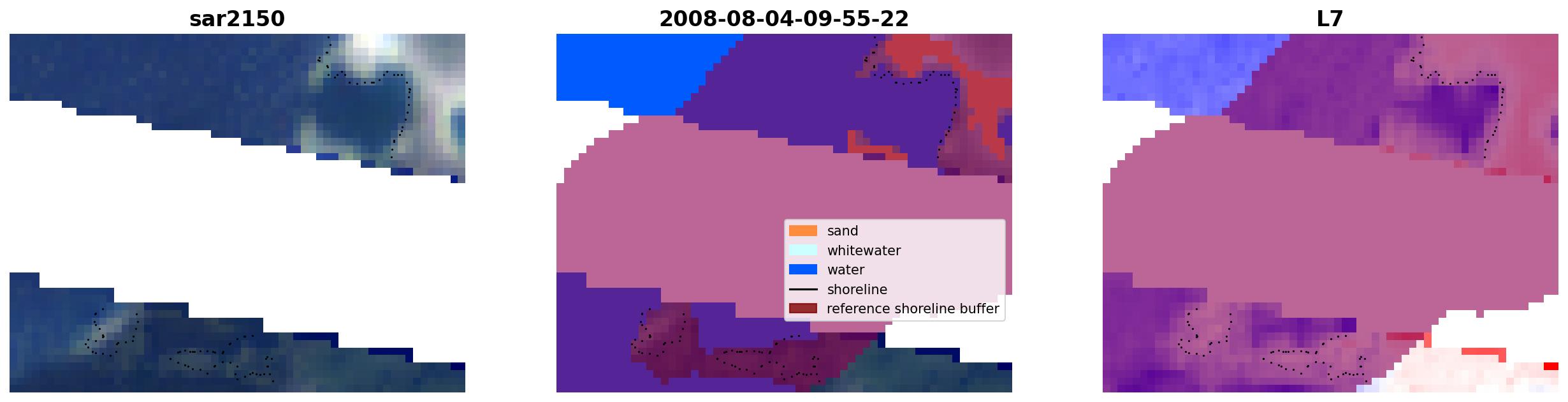 sar2150

2008-08-04-09-55-22

sand
whitewater
water
shoreline
reference shoreline buffer

L7